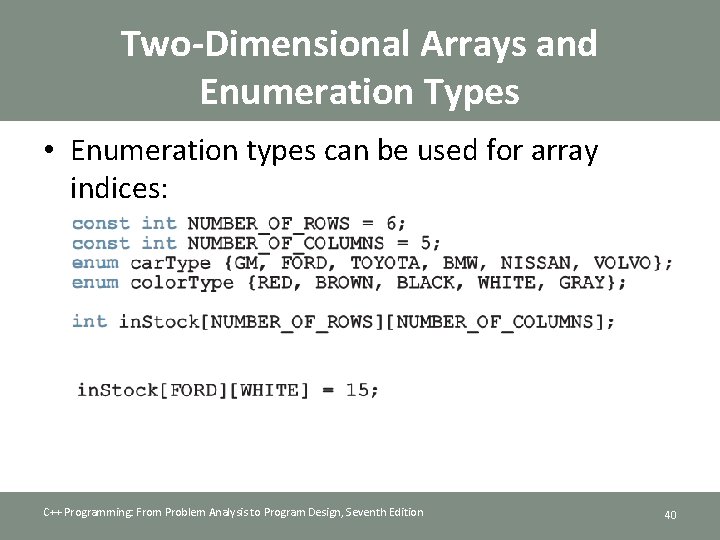 Two-Dimensional Arrays and Enumeration Types

• Enumeration types can be used for array indices:

const int NUMBER_OF_ROWS = 6;
const int NUMBER_OF_COLUMNS = 5;
enum carType {GM, FORD, TOYOTA, BMW, NISSAN, VOLVO};
enum colorType {RED, BROWN, BLACK, WHITE, GRAY};

int inStock[NUMBER_OF_ROWS][NUMBER_OF_COLUMNS];

inStock[FORD][WHITE] = 15;

C++ Programming: From Problem Analysis to Program Design, Seventh Edition

40